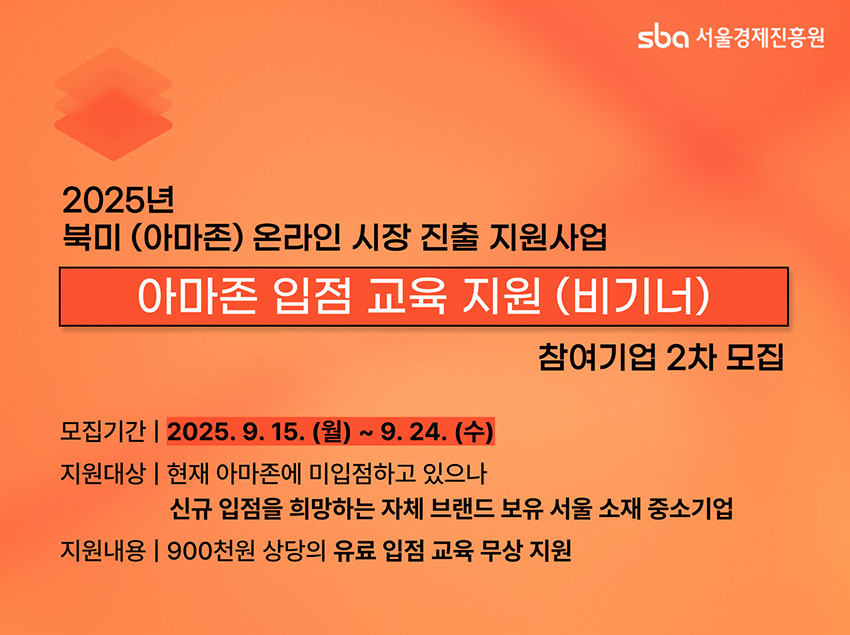 sba 서울경제진흥원

2025년
북미 (아마존) 온라인 시장 진출 지원사업

아마존 입점 교육 지원 (비기너)

참여기업 2차 모집

모집기간 | 2025. 9. 15. (월) ~ 9. 24. (수)

지원대상 | 현재 아마존에 미입점하고 있으나 신규 입점을 희망하는 자체 브랜드 보유 서울 소재 중소기업

지원내용 | 900천원 상당의 유료 입점 교육 무상 지원